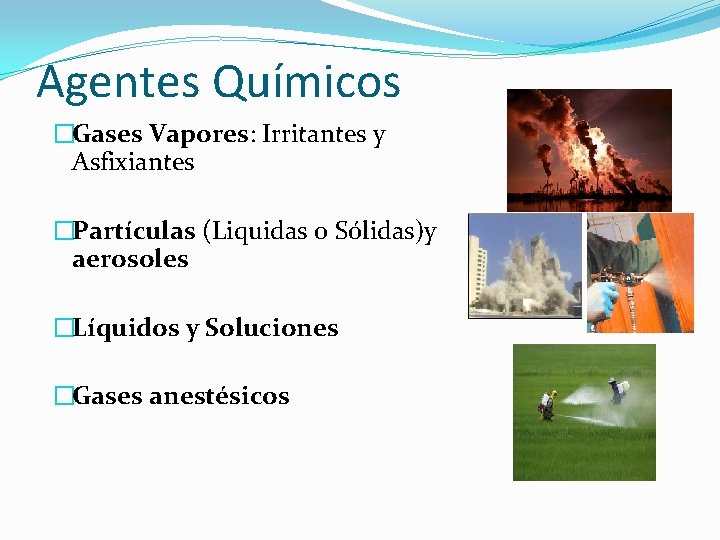 Agentes Químicos

□Gases Vapores: Irritantes y Asfixiantes

□Partículas (Liquidas o Sólidas)y aerosoles

□Líquidos y Soluciones

□Gases anestésicos